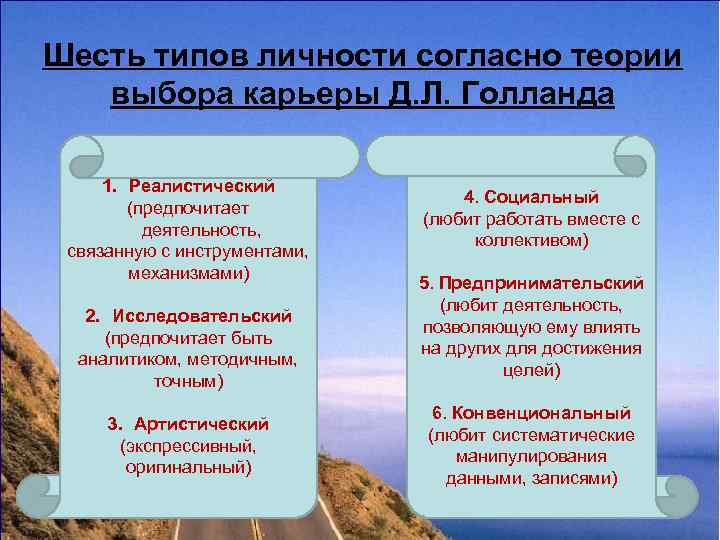 Шесть типов личности согласно теории выбора карьеры Д.Л. Голланда

1. Реалистический (предпочитает деятельность, связанную с инструментами, механизмами)

2. Исследовательский (предпочитает быть аналитиком, методичным, точным)

3. Артистический (экспрессивный, оригинальный)

4. Социальный (любит работать вместе с коллективом)

5. Предпринимательский (любит деятельность, позволяющую ему влиять на других для достижения целей)

6. Конвенциональный (любит систематические манипулирования данными, записями)